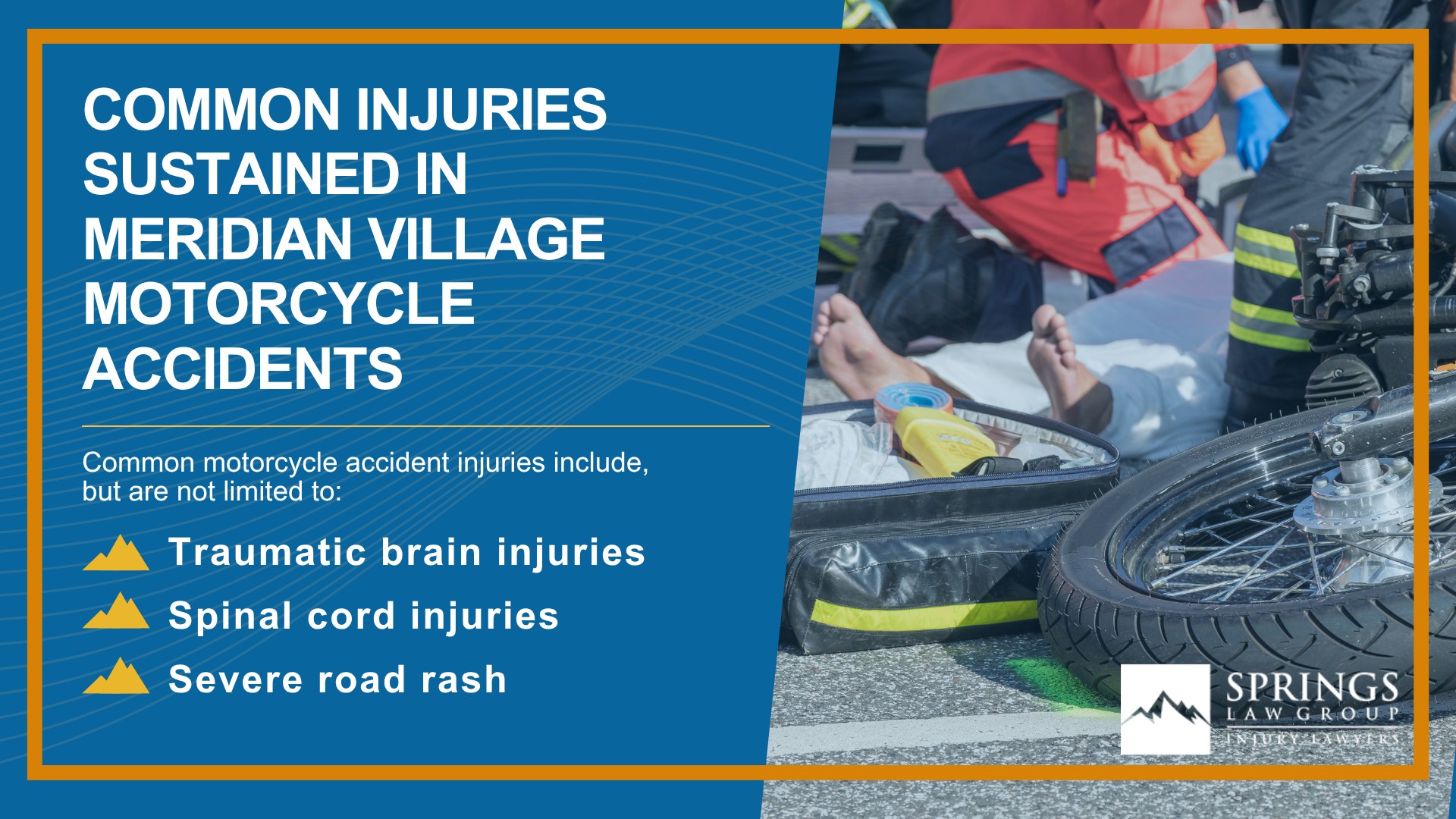 COMMON INJURIES SUSTAINED IN MERIDIAN VILLAGE MOTORCYCLE ACCIDENTS

Common motorcycle accident injuries include, but are not limited to:

Traumatic brain injuries

Spinal cord injuries

Severe road rash

SPRINGS
LAW GROUP
INJURY LAWYERS